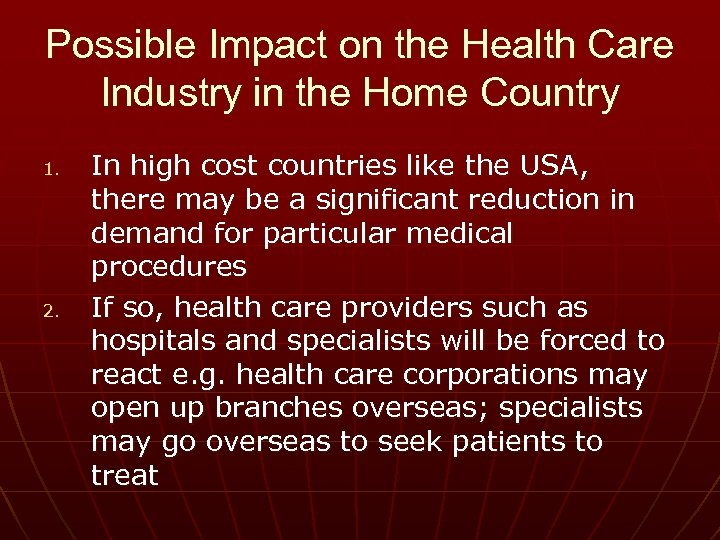 Possible Impact on the Health Care Industry in the Home Country

1. In high cost countries like the USA, there may be a significant reduction in demand for particular medical procedures

2. If so, health care providers such as hospitals and specialists will be forced to react e.g. health care corporations may open up branches overseas; specialists may go overseas to seek patients to treat